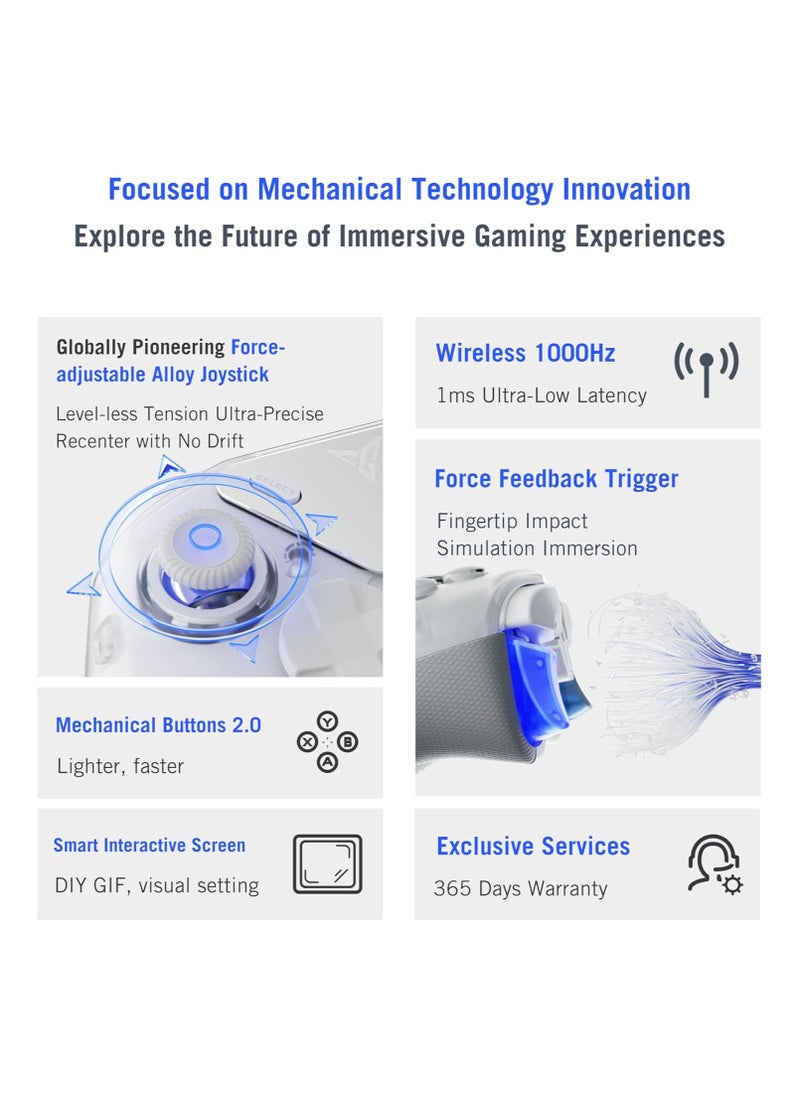 Focused on Mechanical Technology Innovation
Explore the Future of Immersive Gaming Experiences

Globally Pioneering Force-adjustable Alloy Joystick
Level-less Tension Ultra-Precise Recenter with No Drift

SELECT

Mechanical Buttons 2.0
Lighter, faster

Y
X B
A

Smart Interactive Screen
DIY GIF, visual setting

Wireless 1000Hz
1ms Ultra-Low Latency

Force Feedback Trigger
Fingertip Impact Simulation Immersion

Exclusive Services
365 Days Warranty